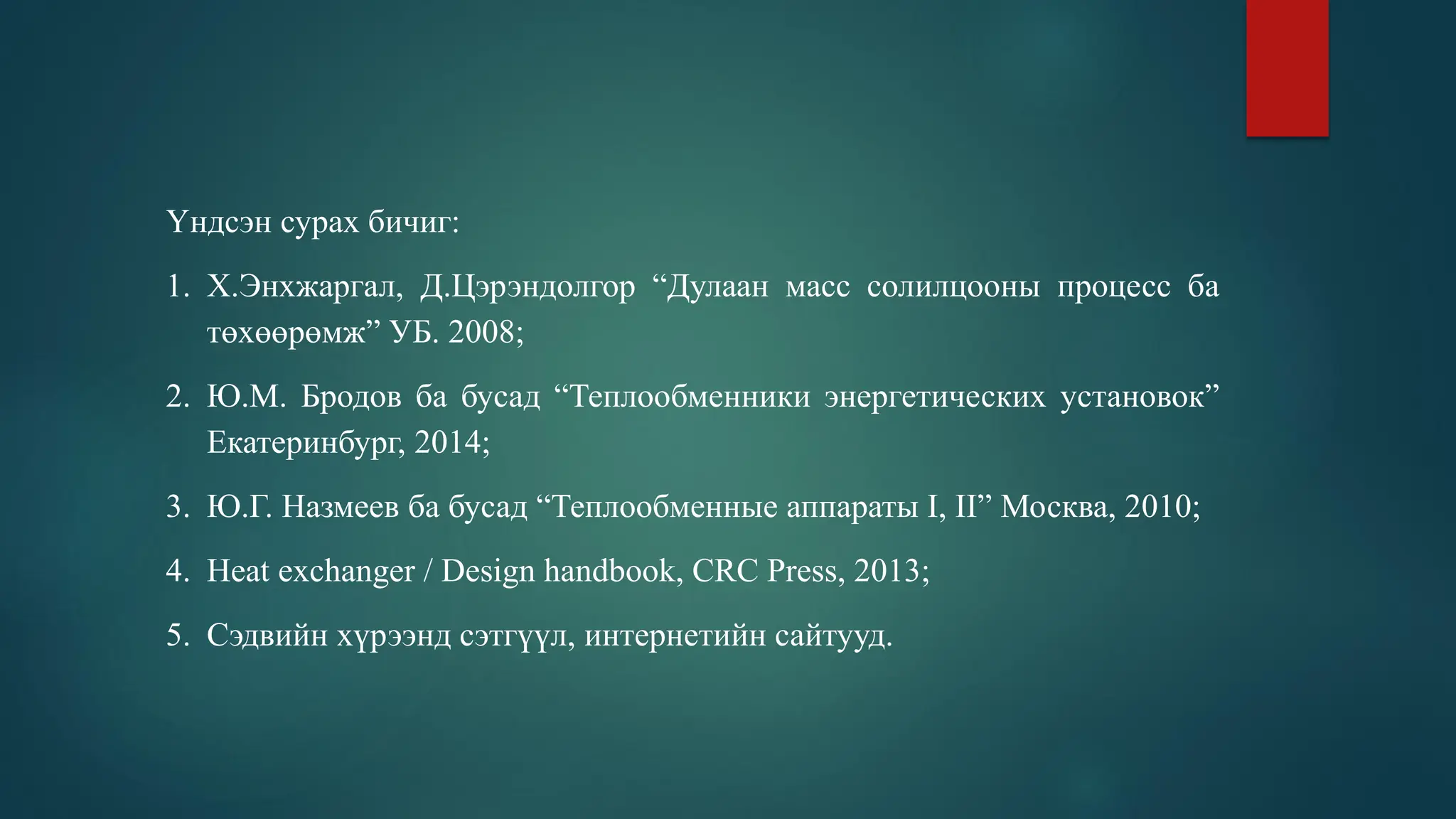 Үндсэн сурах бичиг:

1. Х.Энхжаргал, Д.Цэрэндолгор “Дулаан масс солилцооны процесс ба төхөөрөмж” УБ. 2008;

2. Ю.М. Бродов ба бусад “Теплообменники энергетических установок” Екатеринбург, 2014;

3. Ю.Г. Назмеев ба бусад “Теплообменные аппараты I, II” Москва, 2010;

4. Heat exchanger / Design handbook, CRC Press, 2013;

5. Сэдвийн хүрээнд сэтгүүл, интернетийн сайтууд.